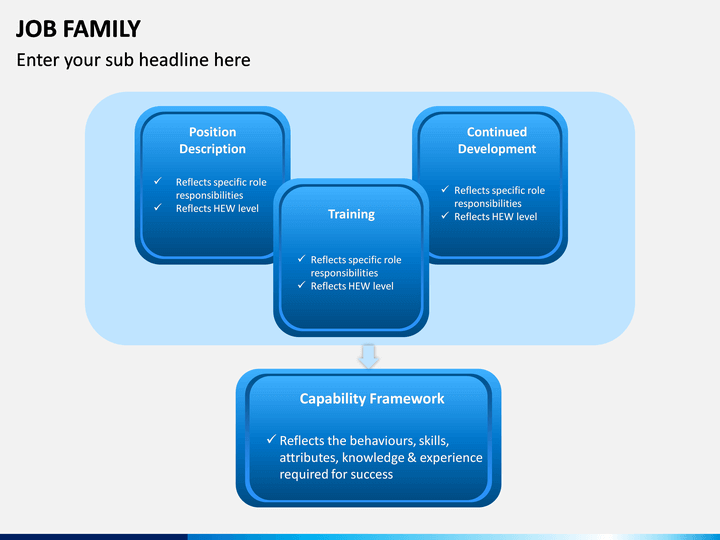 JOB FAMILY

Enter your sub headline here

Position Description

✓ Reflects specific role responsibilities
✓ Reflects HEW level

Training

✓ Reflects specific role responsibilities
✓ Reflects HEW level

Continued Development

✓ Reflects specific role responsibilities
✓ Reflects HEW level

Capability Framework

✓ Reflects the behaviours, skills, attributes, knowledge & experience required for success